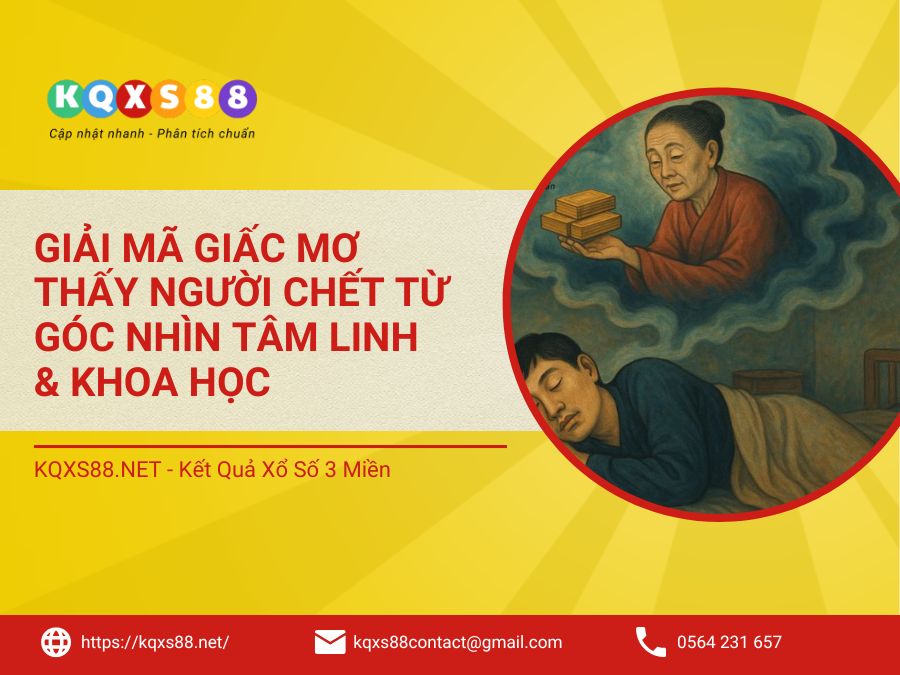 KQXS88
Cập nhật nhanh - Phân tích chuẩn

GIẢI MÃ GIẤC MƠ THẤY NGƯỜI CHẾT TỪ GÓC NHÌN TÂM LINH & KHOA HỌC

KQXS88.NET - Kết Quả Xổ Số 3 Miền

https://kqxs88.net/
kqxs88contact@gmail.com
0564 231 657